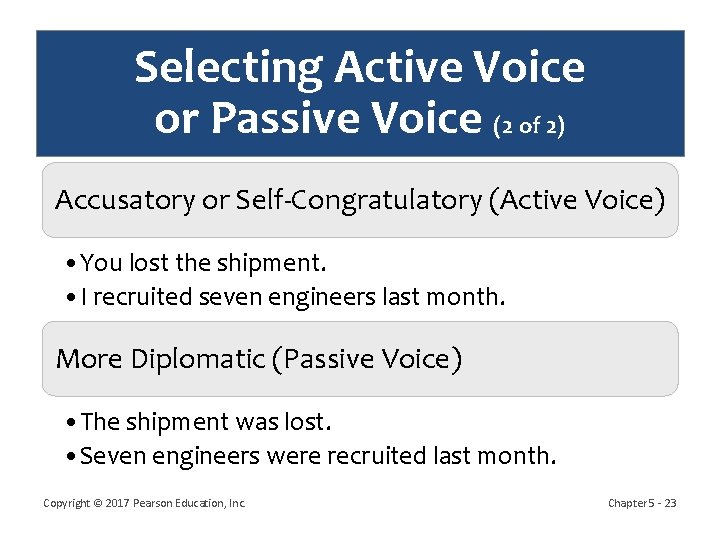 Selecting Active Voice or Passive Voice (2 of 2)

Accusatory or Self-Congratulatory (Active Voice)

• You lost the shipment.
• I recruited seven engineers last month.

More Diplomatic (Passive Voice)

• The shipment was lost.
• Seven engineers were recruited last month.

Copyright © 2017 Pearson Education, Inc.

Chapter 5 - 23